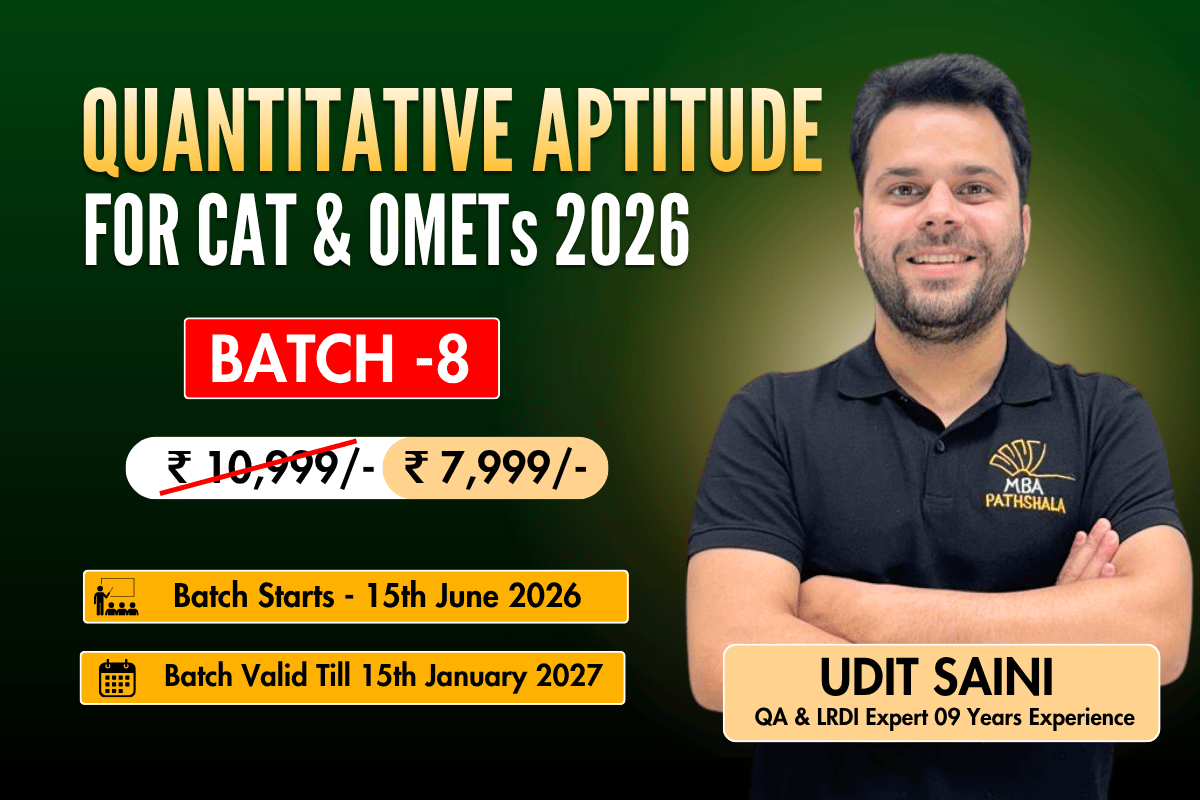 QUANTITATIVE APTITUDE
FOR CAT & OMETs 2026

BATCH -8

₹ 10,999/- ₹ 7,999/-

Batch Starts - 15th June 2026

Batch Valid Till 15th January 2027

MBA PATHSHALA

UDIT SAINI
QA & LRDI Expert 09 Years Experience